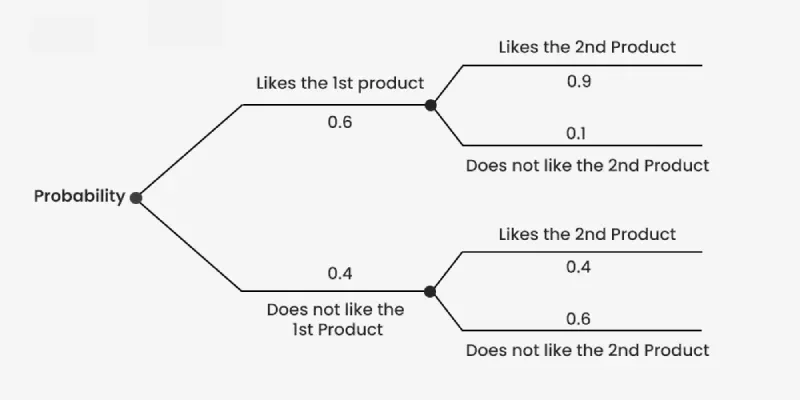 Probability

Likes the 1st product
0.6

Likes the 2nd Product
0.9

0.1
Does not like the 2nd Product

0.4
Does not like the 1st Product

Likes the 2nd Product
0.4

0.6
Does not like the 2nd Product